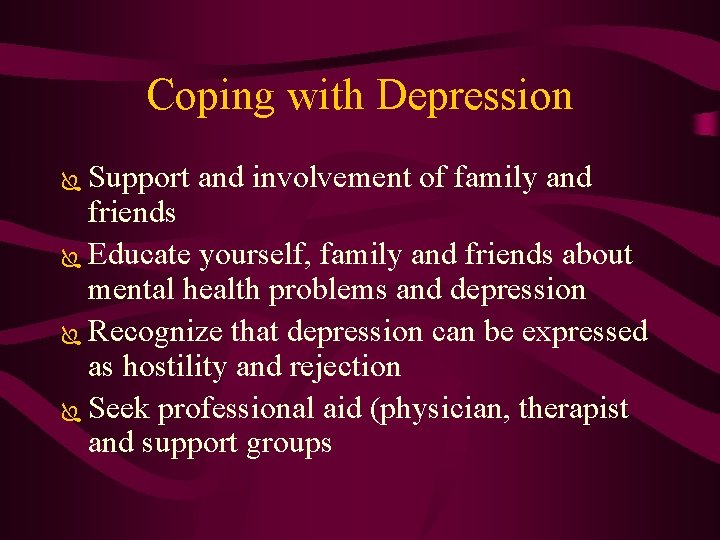 Coping with Depression

Support and involvement of family and friends

Educate yourself, family and friends about mental health problems and depression

Recognize that depression can be expressed as hostility and rejection

Seek professional aid (physician, therapist and support groups